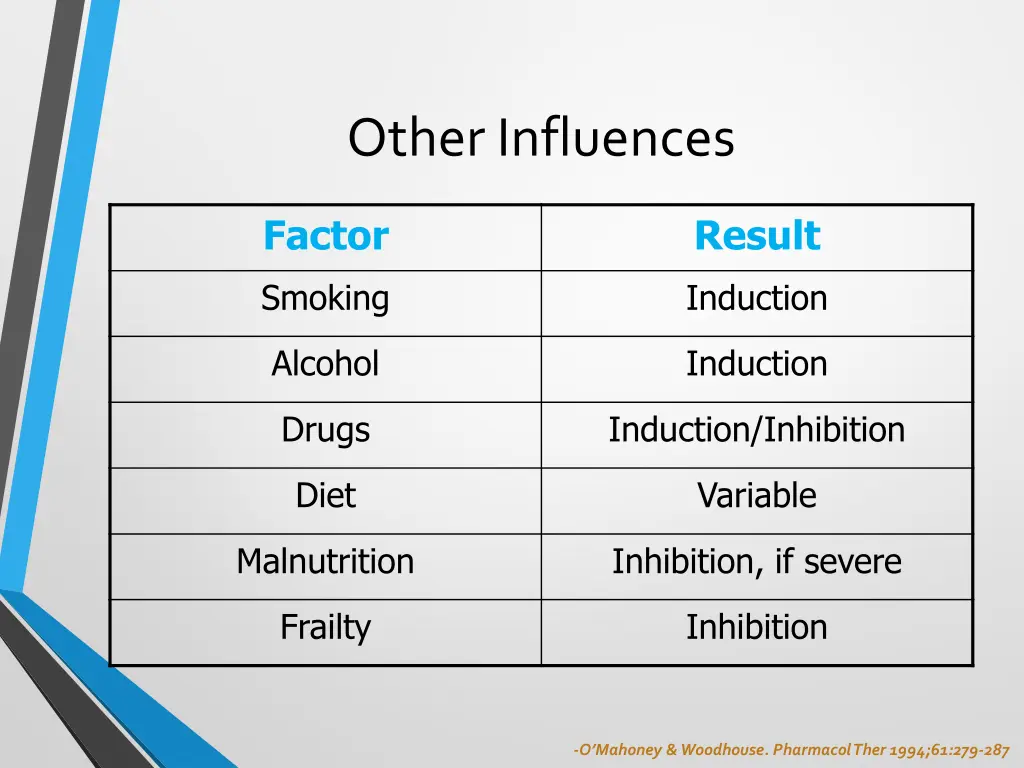 Other Influences

| Factor | Result |
|---|---|
| Smoking | Induction |
| Alcohol | Induction |
| Drugs | Induction/Inhibition |
| Diet | Variable |
| Malnutrition | Inhibition, if severe |
| Frailty | Inhibition |

-O'Mahoney & Woodhouse. Pharmacol Ther 1994;61:279-287